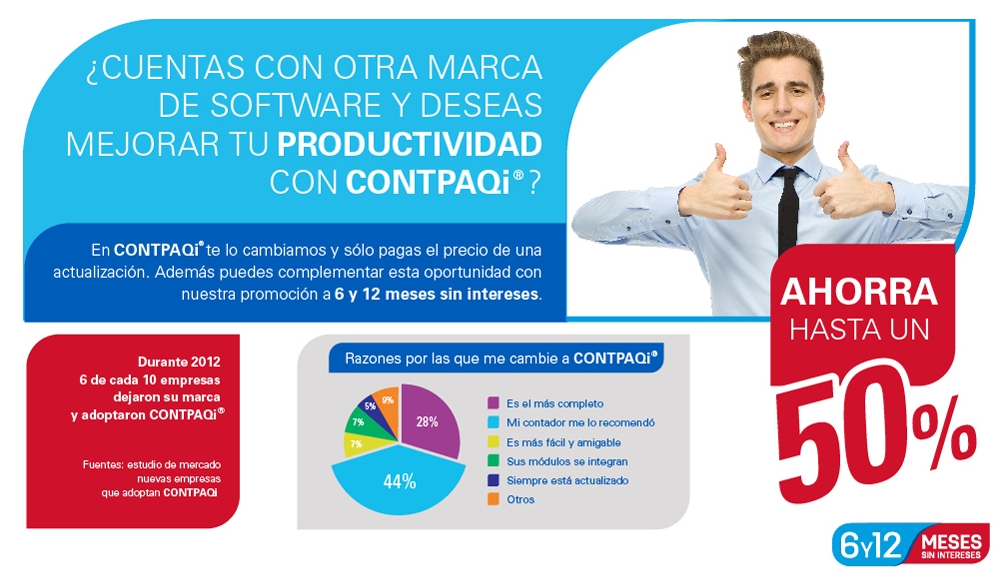 ¿CUENTAS CON OTRA MARCA DE SOFTWARE Y DESEAS MEJORAR TU PRODUCTIVIDAD CON CONTPAQi®?

En CONTPAQi® te lo cambiamos y sólo pagas el precio de una actualización. Además puedes complementar esta oportunidad con nuestra promoción a 6 y 12 meses sin intereses.

AHORRA HASTA UN 50%

Durante 2012 6 de cada 10 empresas dejaron su marca y adoptaron CONTPAQi®

Fuentes: estudio de mercado nuevas empresas que adoptan CONTPAQi

Razones por las que me cambie a CONTPAQi®

28%
44%
7%
7%
5%
9%

Es el más completo
Mi contador me lo recomendó
Es más fácil y amigable
Sus módulos se integran
Siempre está actualizado
Otros

6 Y 12 MESES SIN INTERESES